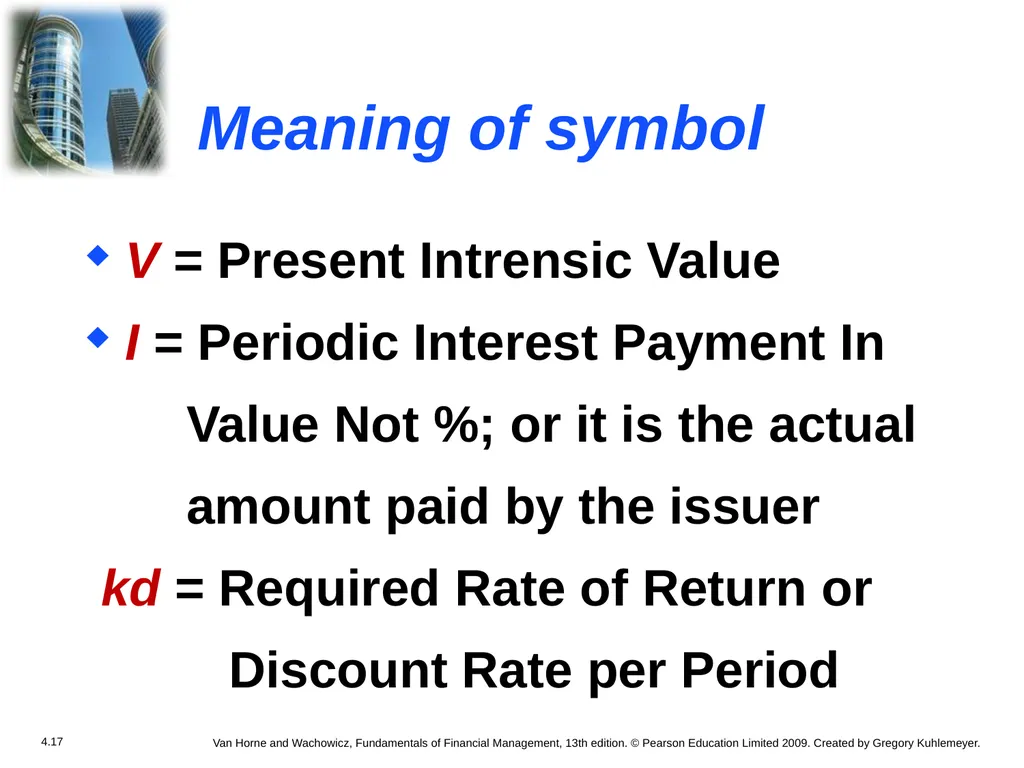 Meaning of symbol

V = Present Intrensic Value

I = Periodic Interest Payment In Value Not %; or it is the actual amount paid by the issuer

kd = Required Rate of Return or Discount Rate per Period

4.17

Van Horne and Wachowicz, Fundamentals of Financial Management, 13th edition. © Pearson Education Limited 2009. Created by Gregory Kuhlemeyer.